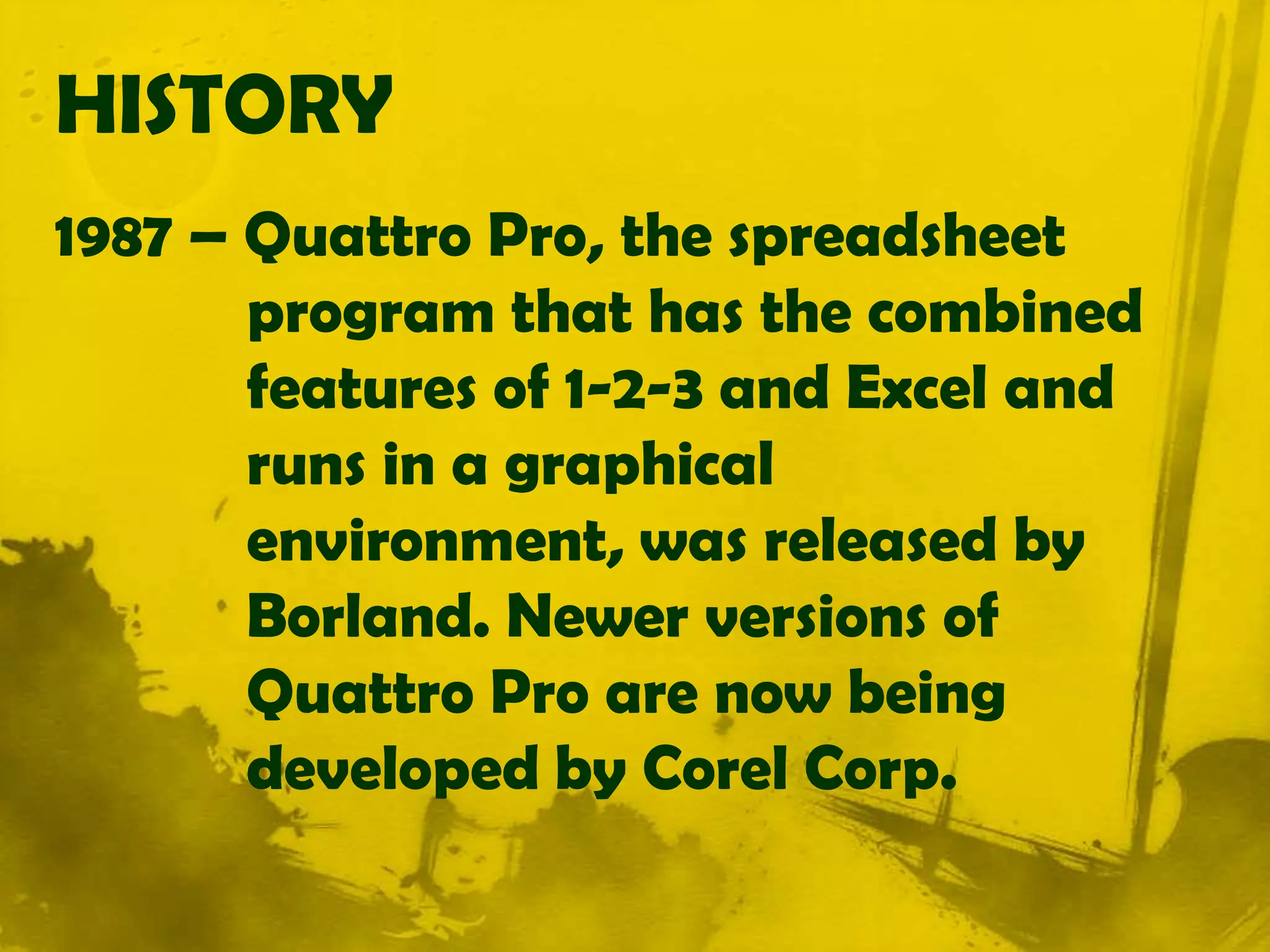 HISTORY

1987 – Quattro Pro, the spreadsheet program that has the combined features of 1-2-3 and Excel and runs in a graphical environment, was released by Borland. Newer versions of Quattro Pro are now being developed by Corel Corp.